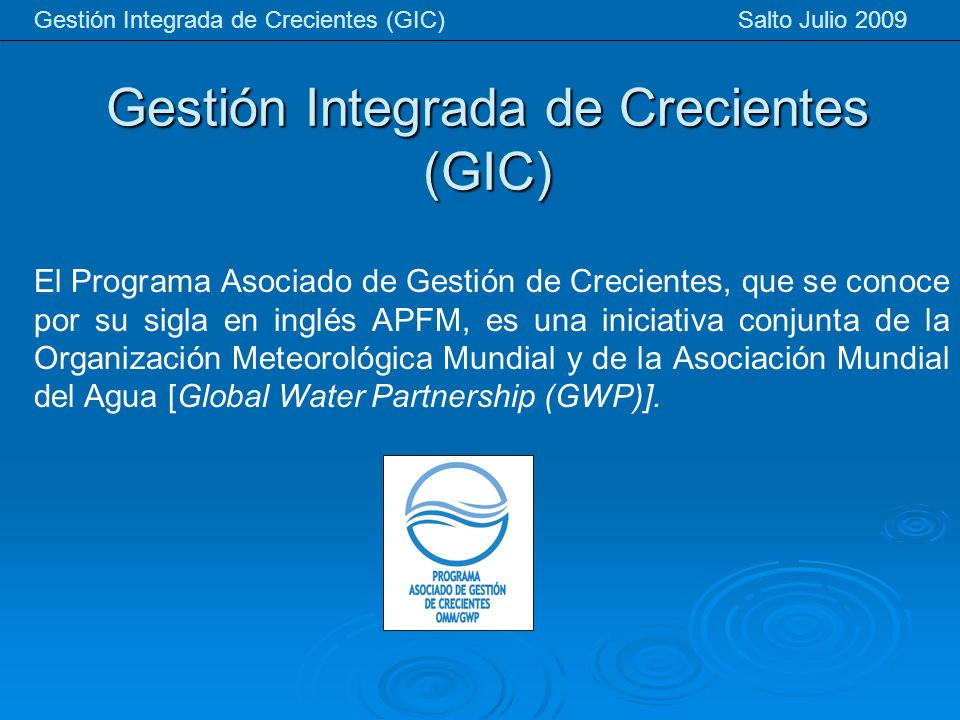 Gestión Integrada de Crecientes (GIC) Salto Julio 2009

Gestión Integrada de Crecientes (GIC)

El Programa Asociado de Gestión de Crecientes, que se conoce por su sigla en inglés APFM, es una iniciativa conjunta de la Organización Meteorológica Mundial y de la Asociación Mundial del Agua [Global Water Partnership (GWP)].

PROGRAMA ASOCIADO DE GESTIÓN DE CRECIENTES OMM/GWP